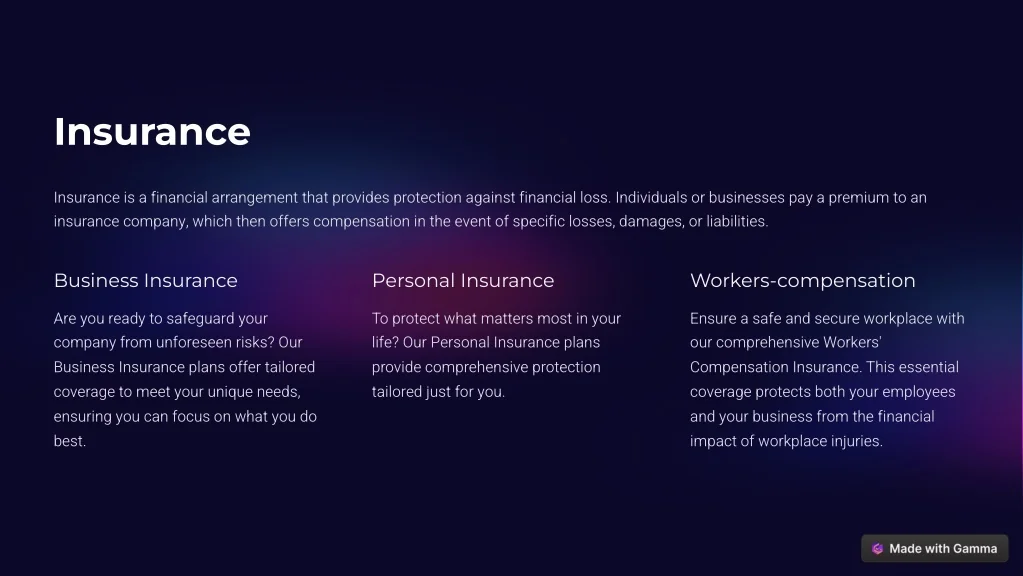 Insurance

Insurance is a financial arrangement that provides protection against financial loss. Individuals or businesses pay a premium to an insurance company, which then offers compensation in the event of specific losses, damages, or liabilities.

Business Insurance

Are you ready to safeguard your company from unforeseen risks? Our Business Insurance plans offer tailored coverage to meet your unique needs, ensuring you can focus on what you do best.

Personal Insurance

To protect what matters most in your life? Our Personal Insurance plans provide comprehensive protection tailored just for you.

Workers-compensation

Ensure a safe and secure workplace with our comprehensive Workers' Compensation Insurance. This essential coverage protects both your employees and your business from the financial impact of workplace injuries.

Made with Gamma